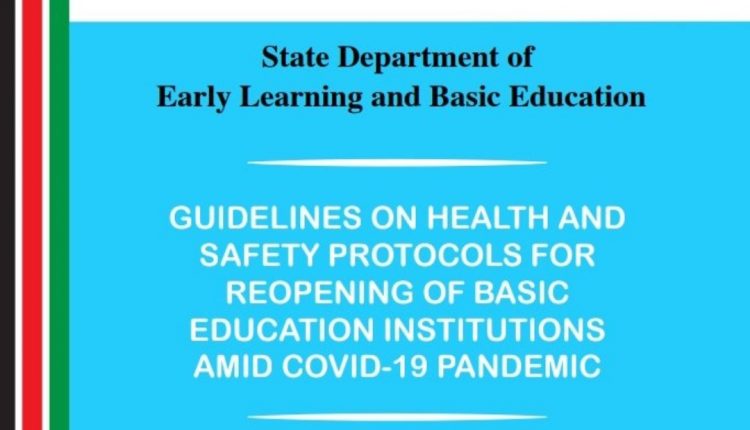 State Department of
Early Learning and Basic Education

GUIDELINES ON HEALTH AND SAFETY PROTOCOLS FOR REOPENING OF BASIC EDUCATION INSTITUTIONS AMID COVID-19 PANDEMIC